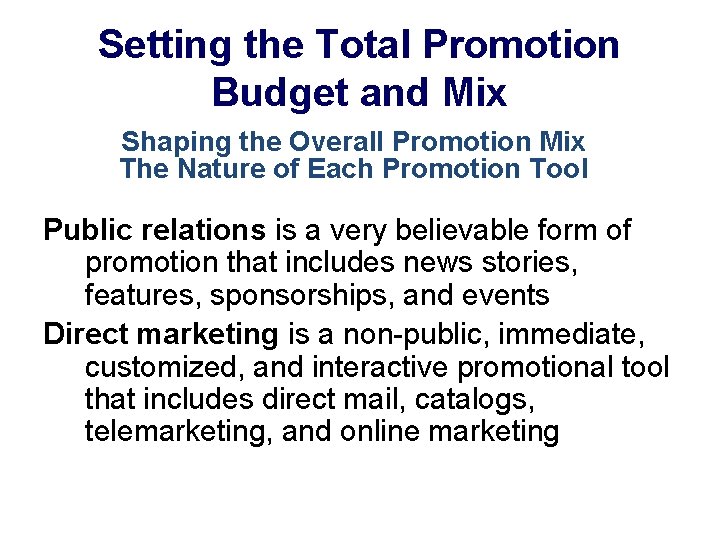 Setting the Total Promotion Budget and Mix

Shaping the Overall Promotion Mix
The Nature of Each Promotion Tool

Public relations is a very believable form of promotion that includes news stories, features, sponsorships, and events

Direct marketing is a non-public, immediate, customized, and interactive promotional tool that includes direct mail, catalogs, telemarketing, and online marketing